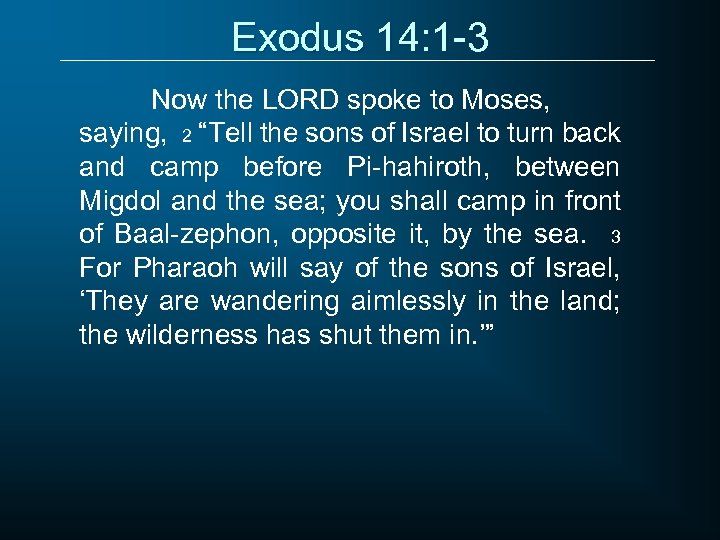 Exodus 14:1-3

Now the LORD spoke to Moses, saying, 2 “Tell the sons of Israel to turn back and camp before Pi-hahiroth, between Migdol and the sea; you shall camp in front of Baal-zephon, opposite it, by the sea. 3 For Pharaoh will say of the sons of Israel, ‘They are wandering aimlessly in the land; the wilderness has shut them in.’”